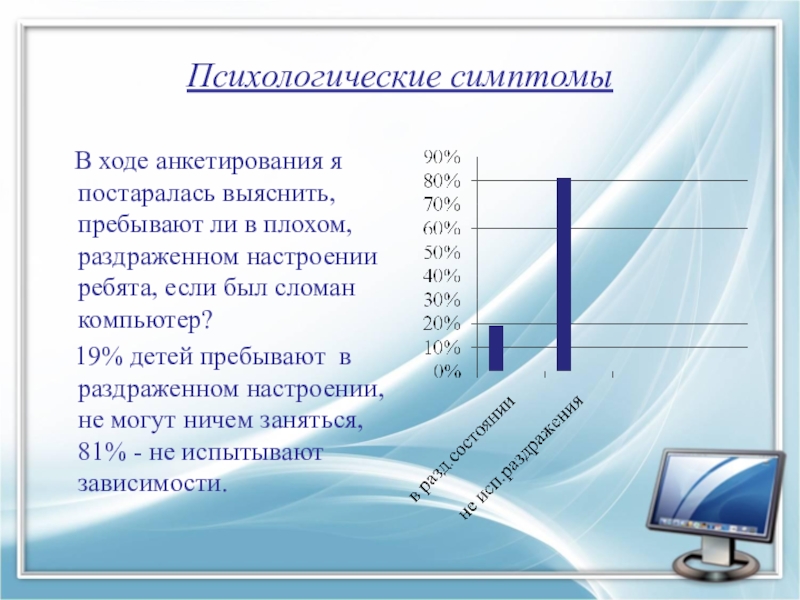 Психологические симптомы

В ходе анкетирования я постаралась выяснить, пребывают ли в плохом, раздраженном настроении ребята, если был сломан компьютер?

19% детей пребывают в раздраженном настроении, не могут ничем заняться, 81% - не испытывают зависимости.

90%
80%
70%
60%
50%
40%
30%
20%
10%
0%

в разд.состоянии
не исп.раздражения